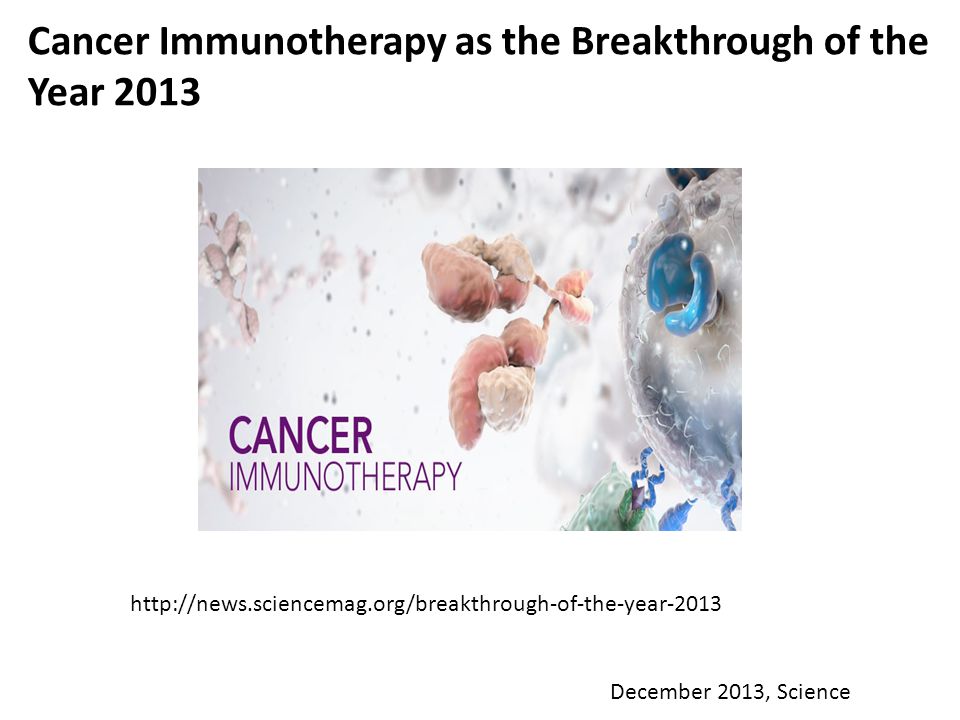 Cancer Immunotherapy as the Breakthrough of the Year 2013

CANCER
IMMUNOTHERAPY

http://news.sciencemag.org/breakthrough-of-the-year-2013

December 2013, Science